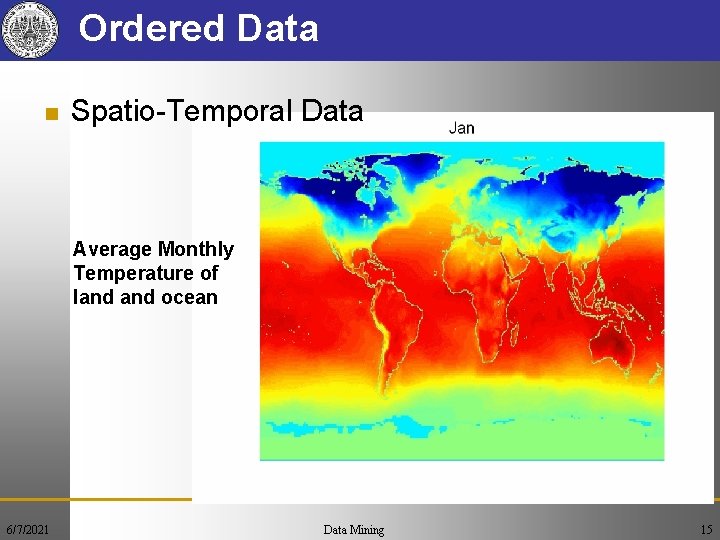 Ordered Data

Spatio-Temporal Data

Jan

Average Monthly Temperature of land and ocean

6/7/2021

Data Mining

15